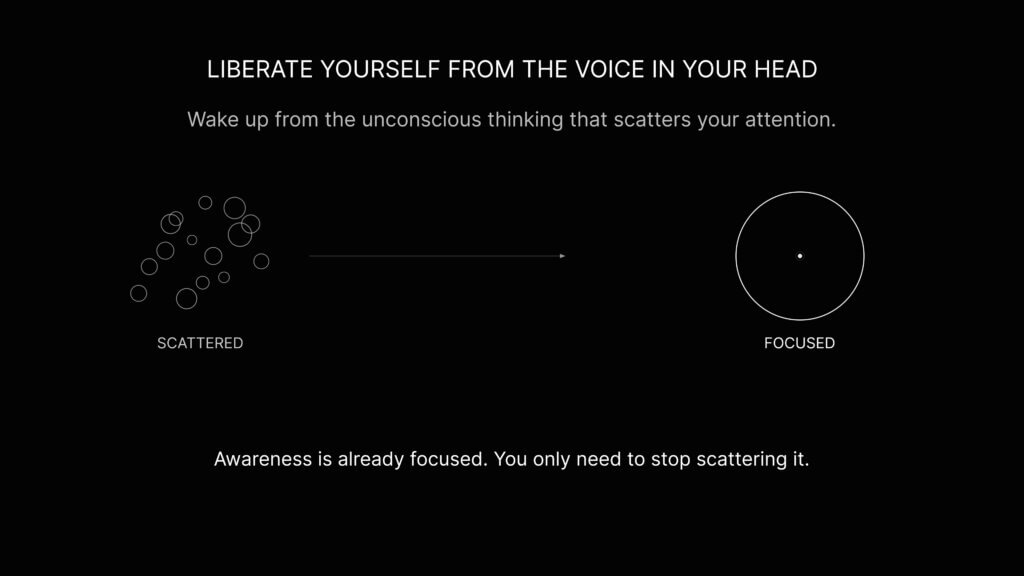 LIBERATE YOURSELF FROM THE VOICE IN YOUR HEAD

Wake up from the unconscious thinking that scatters your attention.

SCATTERED

FOCUSED

Awareness is already focused. You only need to stop scattering it.